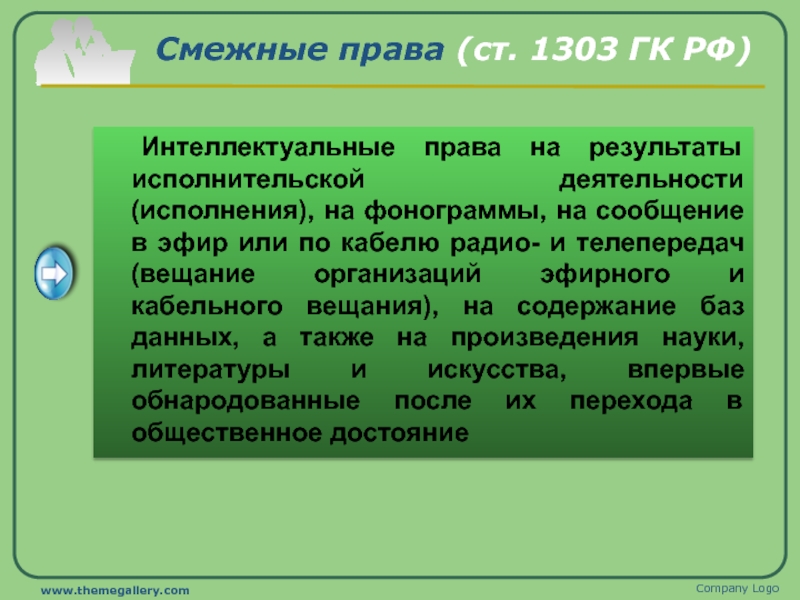 Смежные права (ст. 1303 ГК РФ)

Интеллектуальные права на результаты исполнительской деятельности (исполнения), на фонограммы, на сообщение в эфир или по кабелю радио- и телепередач (вещание организаций эфирного и кабельного вещания), на содержание баз данных, а также на произведения науки, литературы и искусства, впервые обнародованные после их перехода в общественное достояние

www.themegallery.com

Company Logo